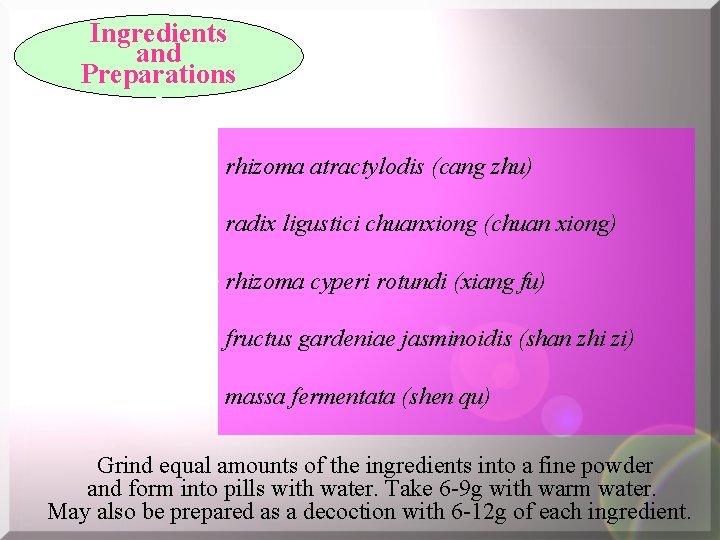 Ingredients and Preparations

rhizoma atractylodis (cang zhu)

radix ligustici chuanxiong (chuan xiong)

rhizoma cyperi rotundi (xiang fu)

fructus gardeniae jasminoidis (shan zhi zi)

massa fermentata (shen qu)

Grind equal amounts of the ingredients into a fine powder and form into pills with water. Take 6-9g with warm water. May also be prepared as a decoction with 6-12g of each ingredient.